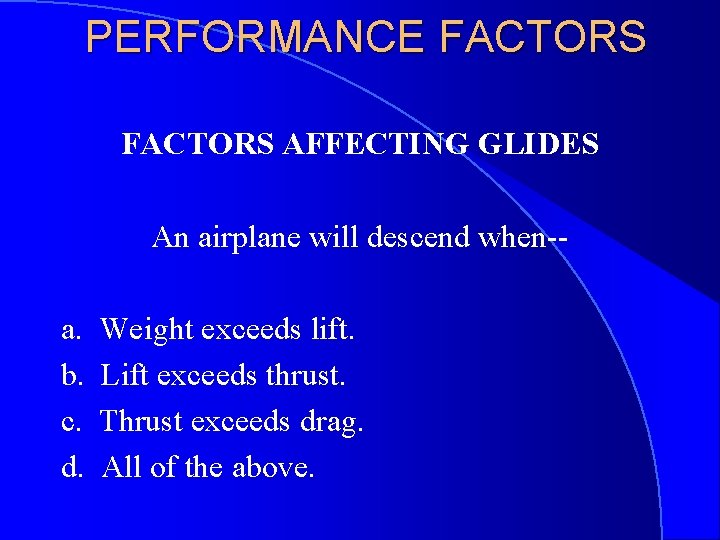 PERFORMANCE FACTORS

FACTORS AFFECTING GLIDES

An airplane will descend when--

a. Weight exceeds lift.
b. Lift exceeds thrust.
c. Thrust exceeds drag.
d. All of the above.